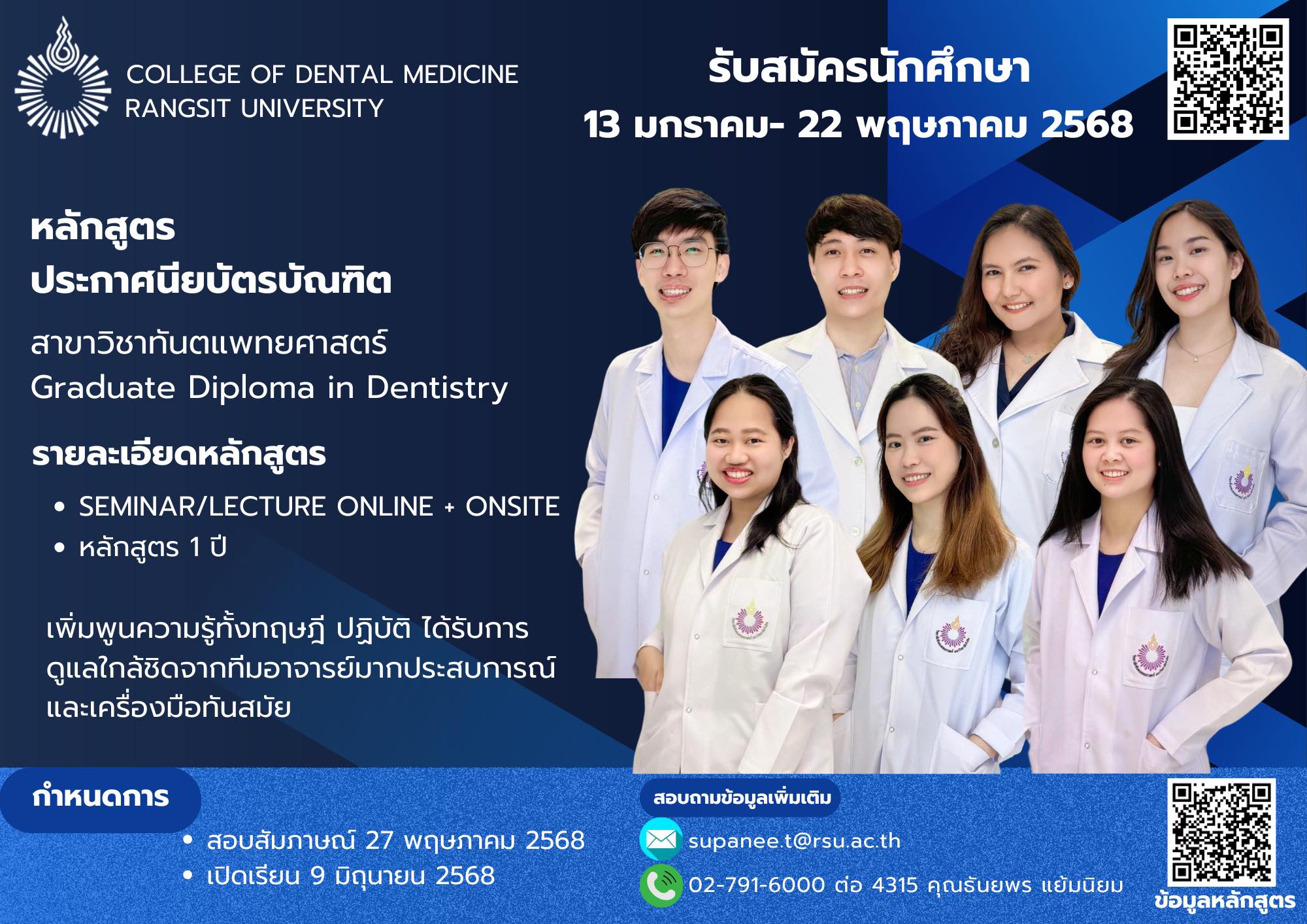 COLLEGE OF DENTAL MEDICINE
RANGSIT UNIVERSITY

รับสมัครนักศึกษา
13 มกราคม- 22 พฤษภาคม 2568

หลักสูตร
ประกาศนียบัตรบัณฑิต

สาขาวิชาทันตแพทยศาสตร์
Graduate Diploma in Dentistry

รายละเอียดหลักสูตร

• SEMINAR/LECTURE ONLINE + ONSITE
• หลักสูตร 1 ปี

เพิ่มพูนความรู้ทั้งทฤษฎี ปฏิบัติ ได้รับการดูแลใกล้ชิดจากทีมอาจารย์มากประสบการณ์และเครื่องมือทันสมัย

กำหนดการ

• สอบสัมภาษณ์ 27 พฤษภาคม 2568
• เปิดเรียน 9 มิถุนายน 2568

สอบถามข้อมูลเพิ่มเติม

supanee.t@rsu.ac.th

02-791-6000 ต่อ 4315 คุณธันยพร แย้มนิยม

ข้อมูลหลักสูตร